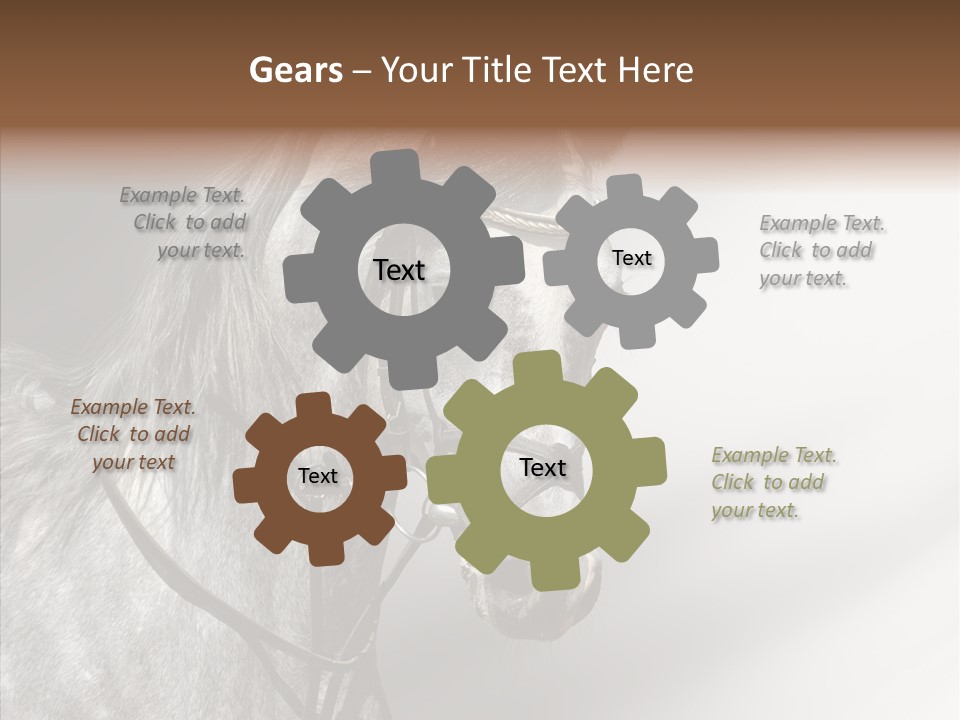 Gears – Your Title Text Here

Example Text. Click to add your text.

Text

Text

Example Text. Click to add your text.

Example Text. Click to add your text

Text

Text

Example Text. Click to add your text.